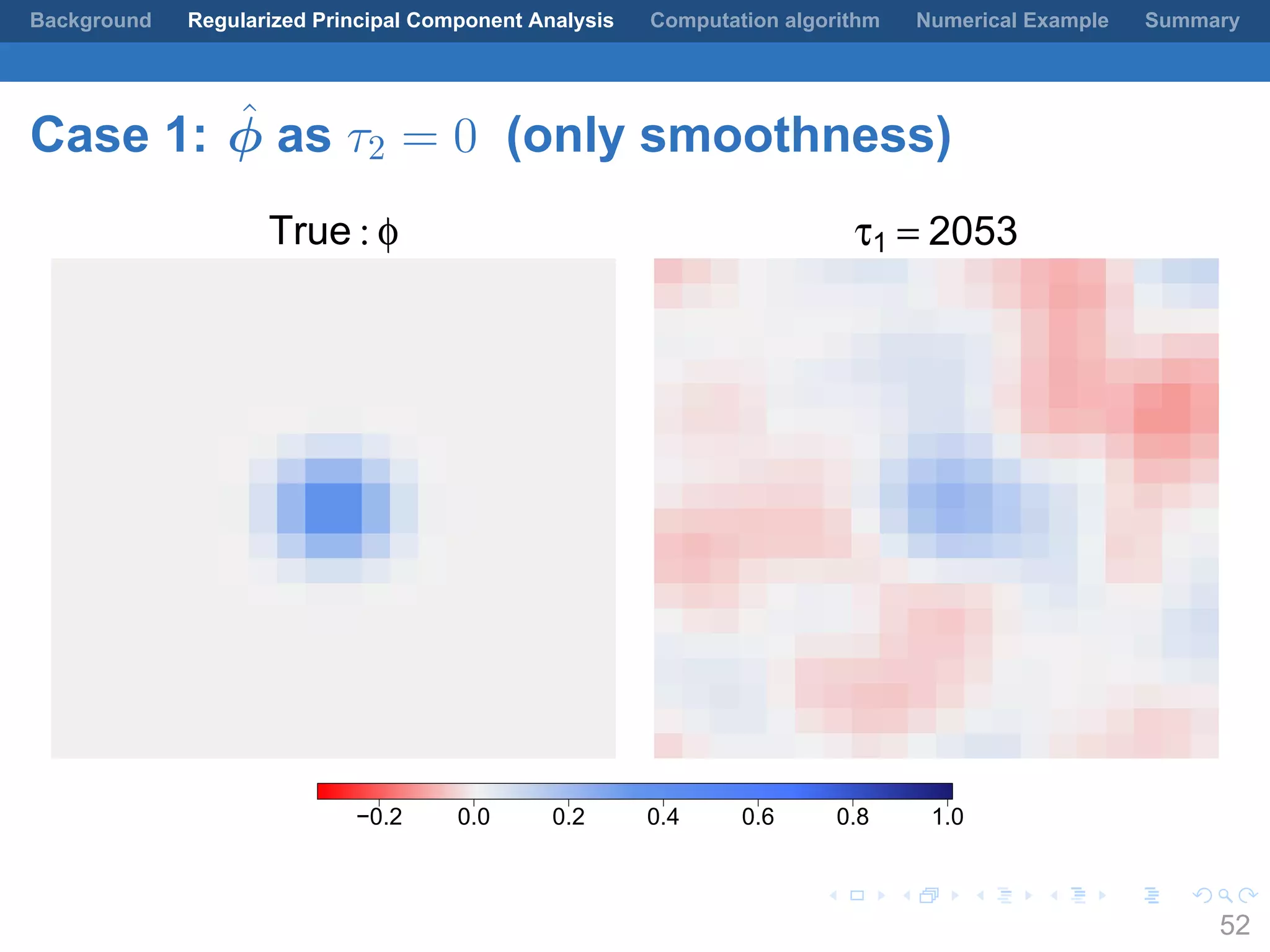 Background Regularized Principal Component Analysis Computation algorithm Numerical Example Summary

Case 1: $\hat{\phi}$ as $\tau_2 = 0$ (only smoothness)

True : $\phi$

$\tau_1 = 2053$

−0.2 0.0 0.2 0.4 0.6 0.8 1.0

52